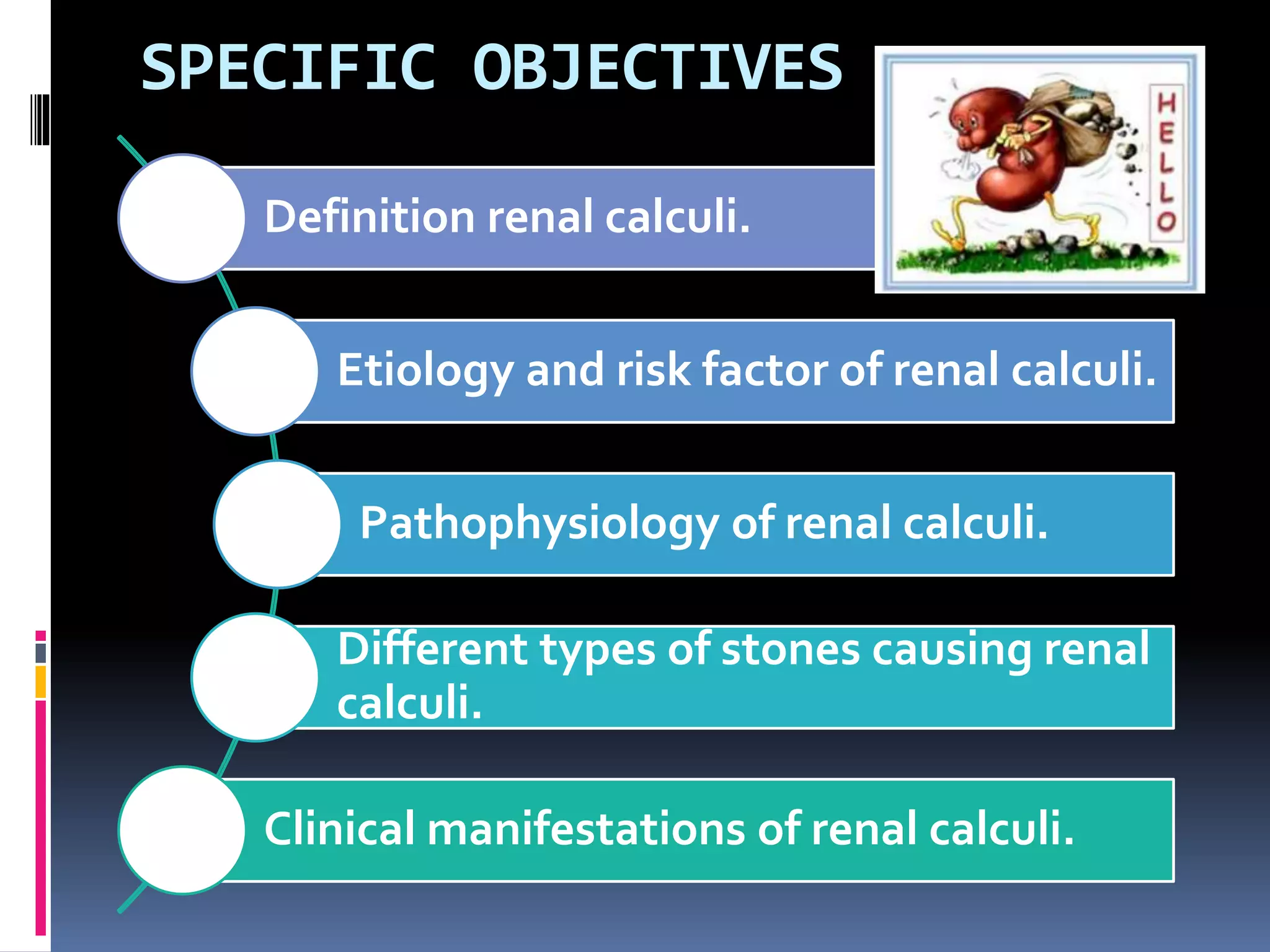 SPECIFIC OBJECTIVES

HELLO

Definition renal calculi.

Etiology and risk factor of renal calculi.

Pathophysiology of renal calculi.

Different types of stones causing renal calculi.

Clinical manifestations of renal calculi.